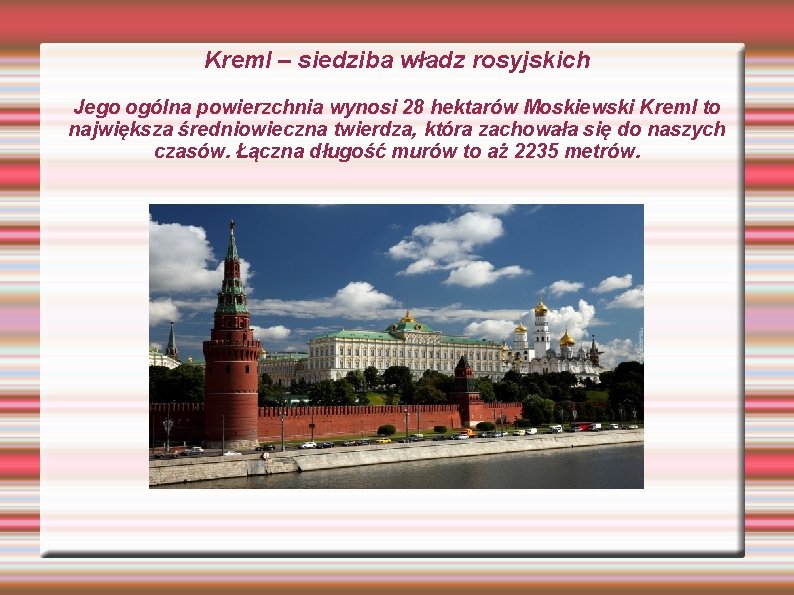 Kreml – siedziba władz rosyjskich

Jego ogólna powierzchnia wynosi 28 hektarów Moskiewski Kreml to największa średniowieczna twierdza, która zachowała się do naszych czasów. Łączna długość murów to aż 2235 metrów.